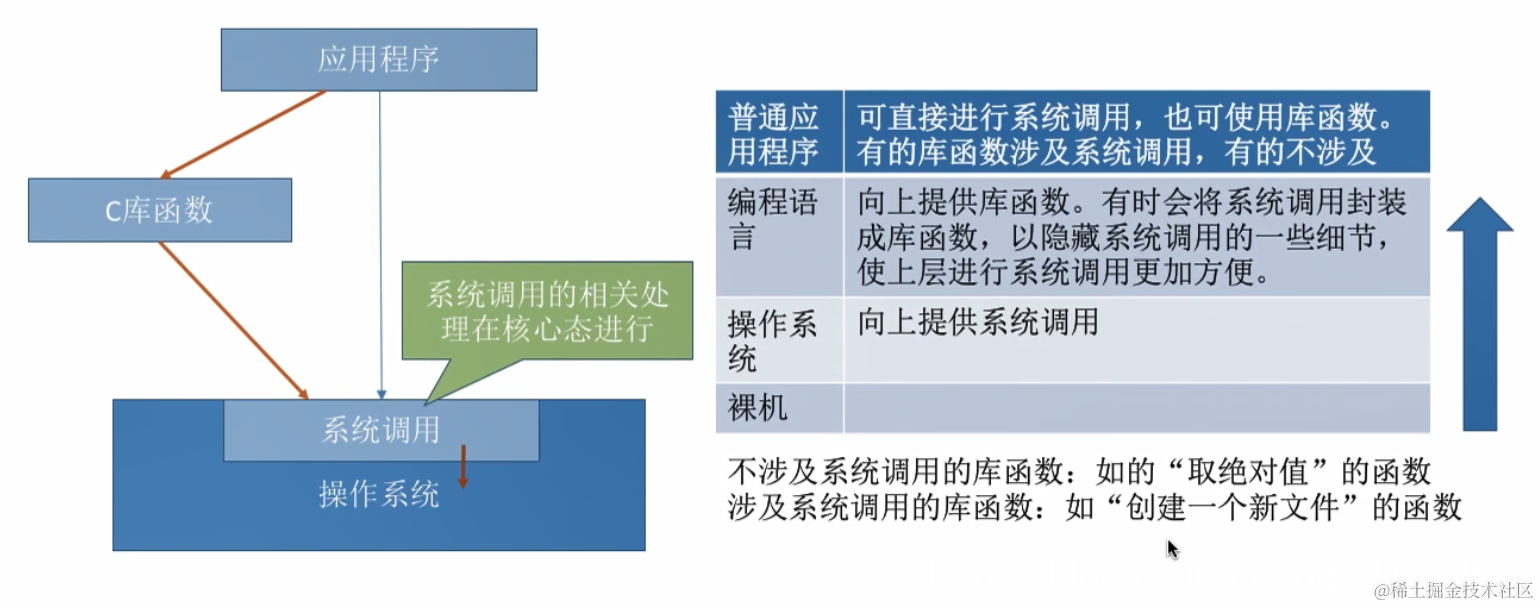 应用程序

C库函数

系统调用的相关处理在核心态进行

系统调用

操作系统

| 普通应用程序 | 可直接进行系统调用，也可使用库函数。有的库函数涉及系统调用，有的不涉及 |
|---|---|
| 编程语言 | 向上提供库函数。有时会将系统调用封装成库函数，以隐藏系统调用的一些细节，使上层进行系统调用更加方便。 |
| 操作系统 | 向上提供系统调用 |
| 裸机 | |

不涉及系统调用的库函数：如的“取绝对值”的函数
涉及系统调用的库函数：如“创建一个新文件”的函数

@稀土掘金技术社区